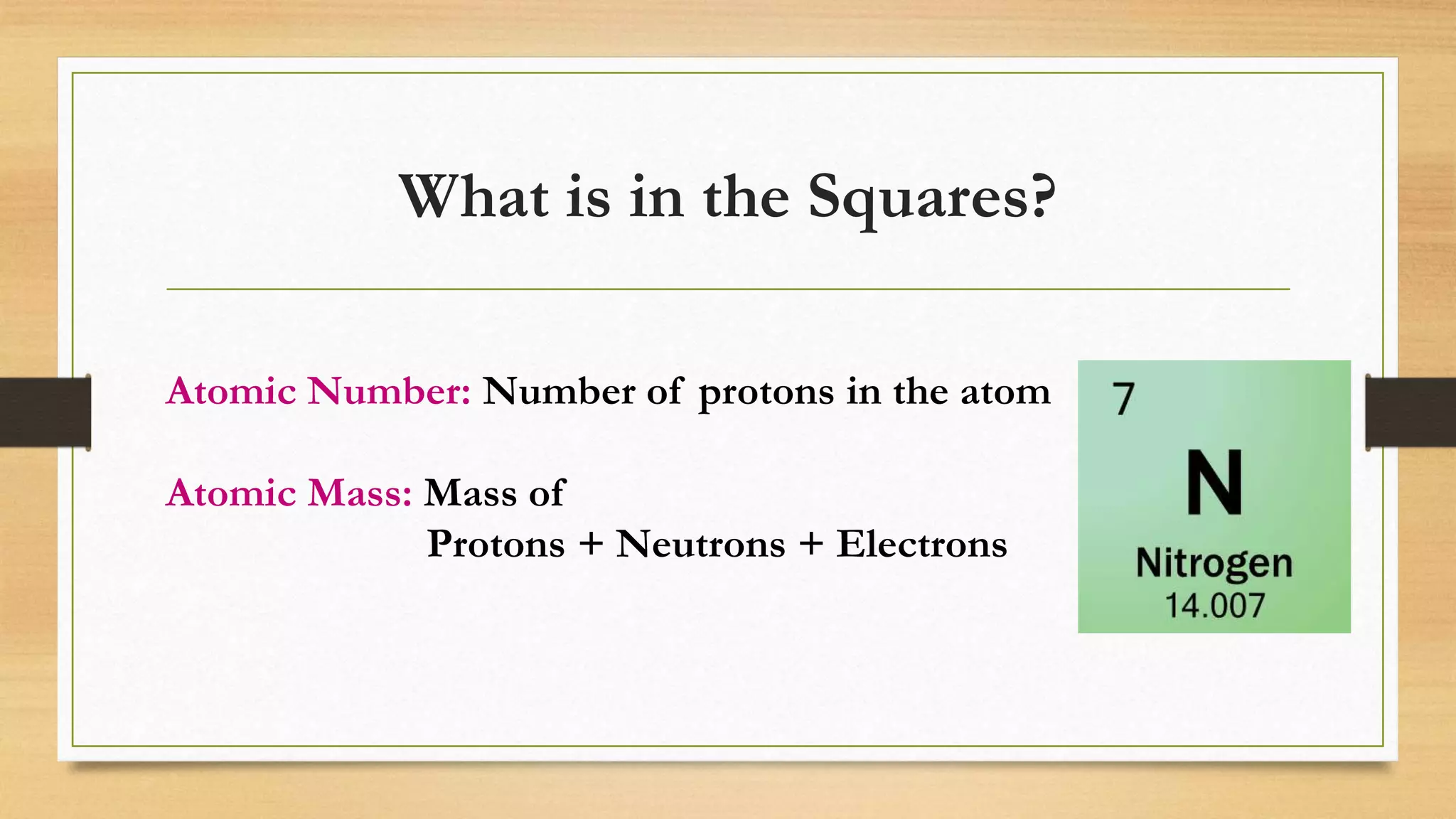 What is in the Squares?

Atomic Number: Number of protons in the atom

Atomic Mass: Mass of Protons + Neutrons + Electrons

7
N
Nitrogen
14.007